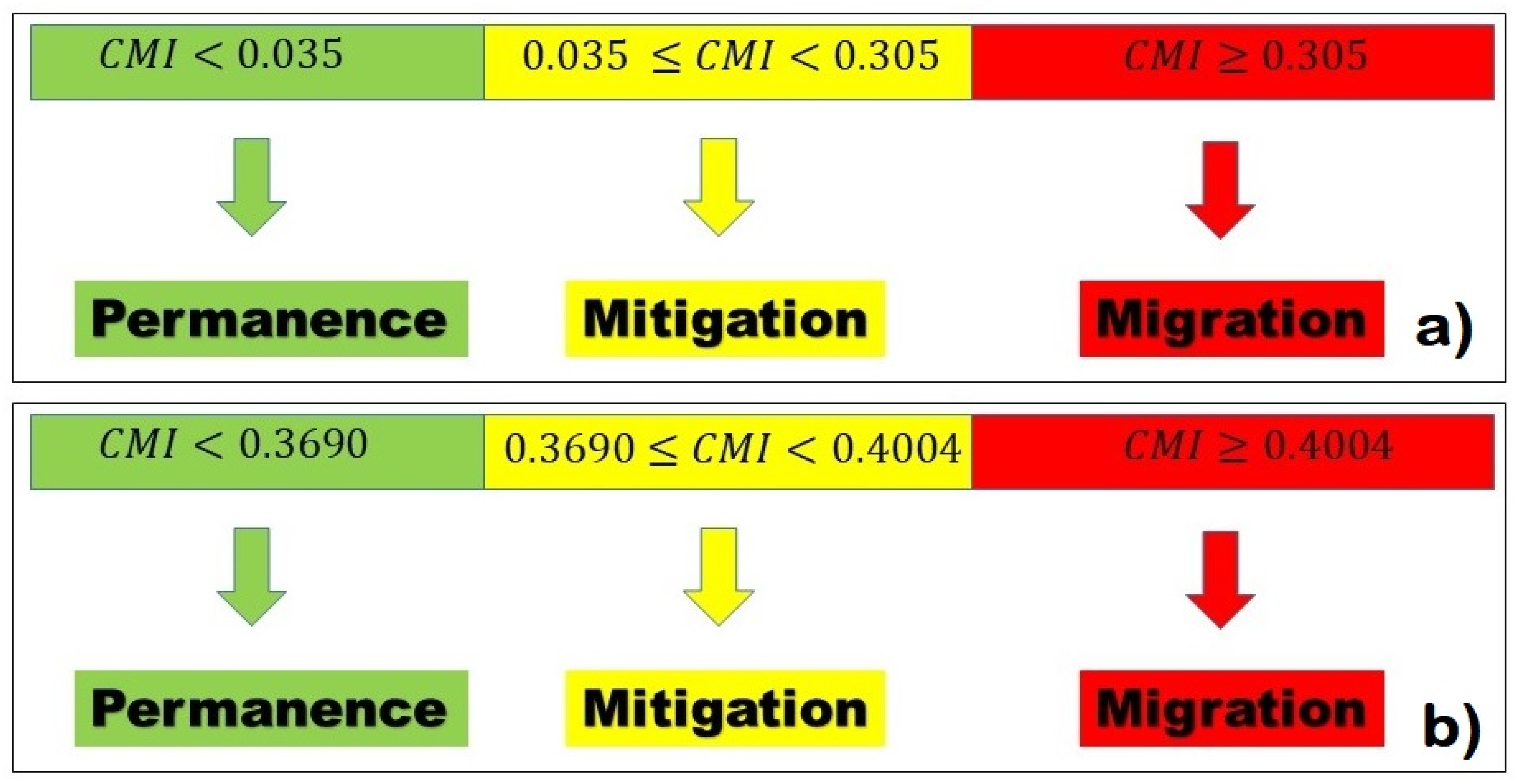 $CMI < 0.035$

$0.035 \leq CMI < 0.305$

$CMI \geq 0.305$

Permanence

Mitigation

Migration

a)

$CMI < 0.3690$

$0.3690 \leq CMI < 0.4004$

$CMI \geq 0.4004$

Permanence

Mitigation

Migration

b)